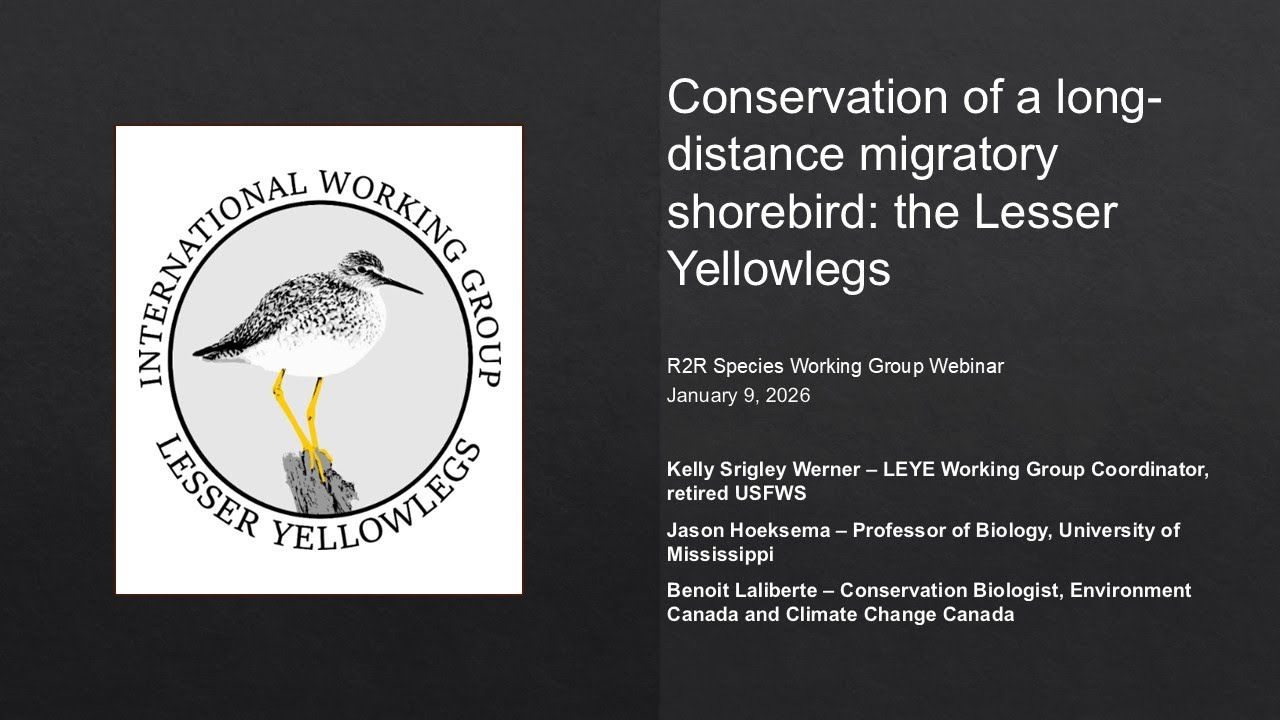 INTERNATIONAL WORKING GROUP
LESSER YELLOWLEGS

Conservation of a long-distance migratory shorebird: the Lesser Yellowlegs

R2R Species Working Group Webinar
January 9, 2026

Kelly Srigley Werner – LEYE Working Group Coordinator, retired USFWS

Jason Hoeksema – Professor of Biology, University of Mississippi

Benoit Laliberte – Conservation Biologist, Environment Canada and Climate Change Canada